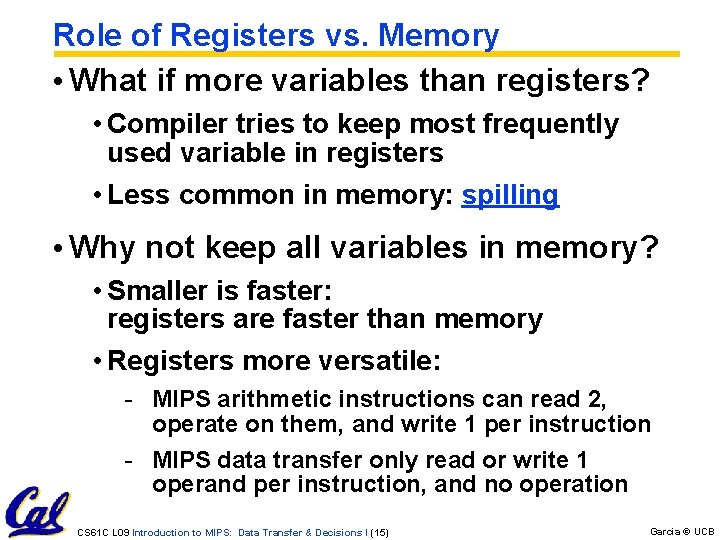 Role of Registers vs. Memory

• What if more variables than registers?

• Compiler tries to keep most frequently used variable in registers

• Less common in memory: spilling

• Why not keep all variables in memory?

• Smaller is faster: registers are faster than memory

• Registers more versatile:

- MIPS arithmetic instructions can read 2, operate on them, and write 1 per instruction

- MIPS data transfer only read or write 1 operand per instruction, and no operation

Cal

CS61C L09 Introduction to MIPS: Data Transfer & Decisions I (15)

Garcia © UCB